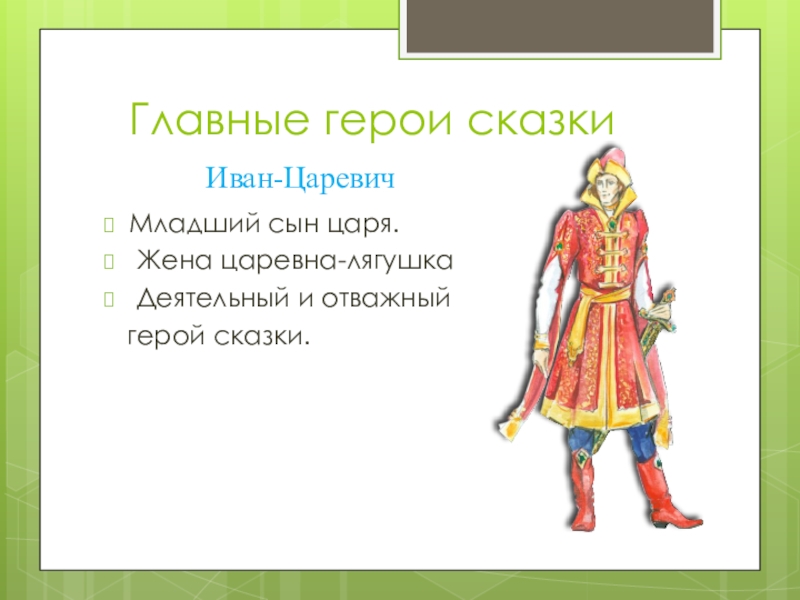 Главные герои сказки

Иван-Царевич

Младший сын царя.
Жена царевна-лягушка
Деятельный и отважный герой сказки.